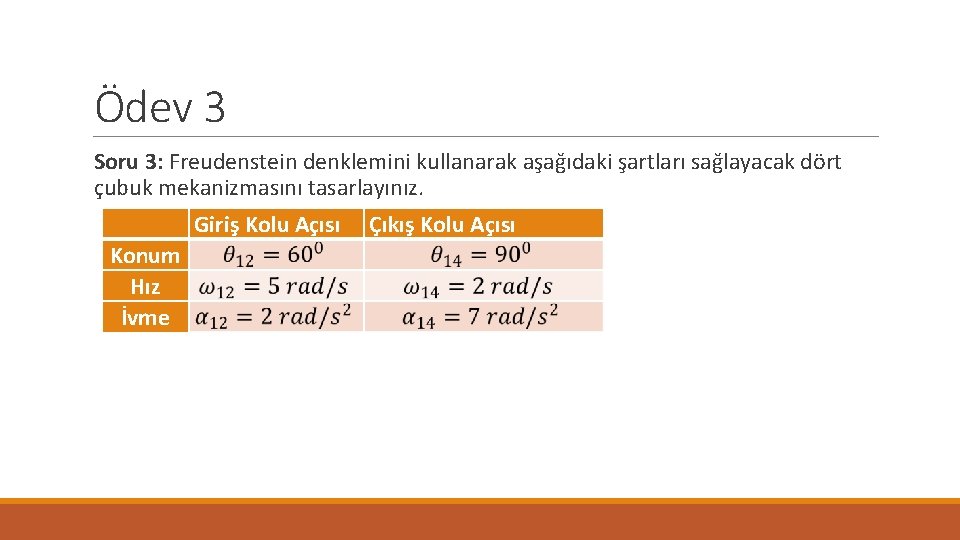 Ödev 3

Soru 3: Freudenstein denklemini kullanarak aşağıdaki şartları sağlayacak dört çubuk mekanizmasını tasarlayınız.

| | Giriş Kolu Açısı | Çıkış Kolu Açısı |
|---|---|---|
| Konum | $\theta_{12} = 60^0$ | $\theta_{14} = 90^0$ |
| Hız | $\omega_{12} = 5\ rad/s$ | $\omega_{14} = 2\ rad/s$ |
| İvme | $\alpha_{12} = 2\ rad/s^2$ | $\alpha_{14} = 7\ rad/s^2$ |